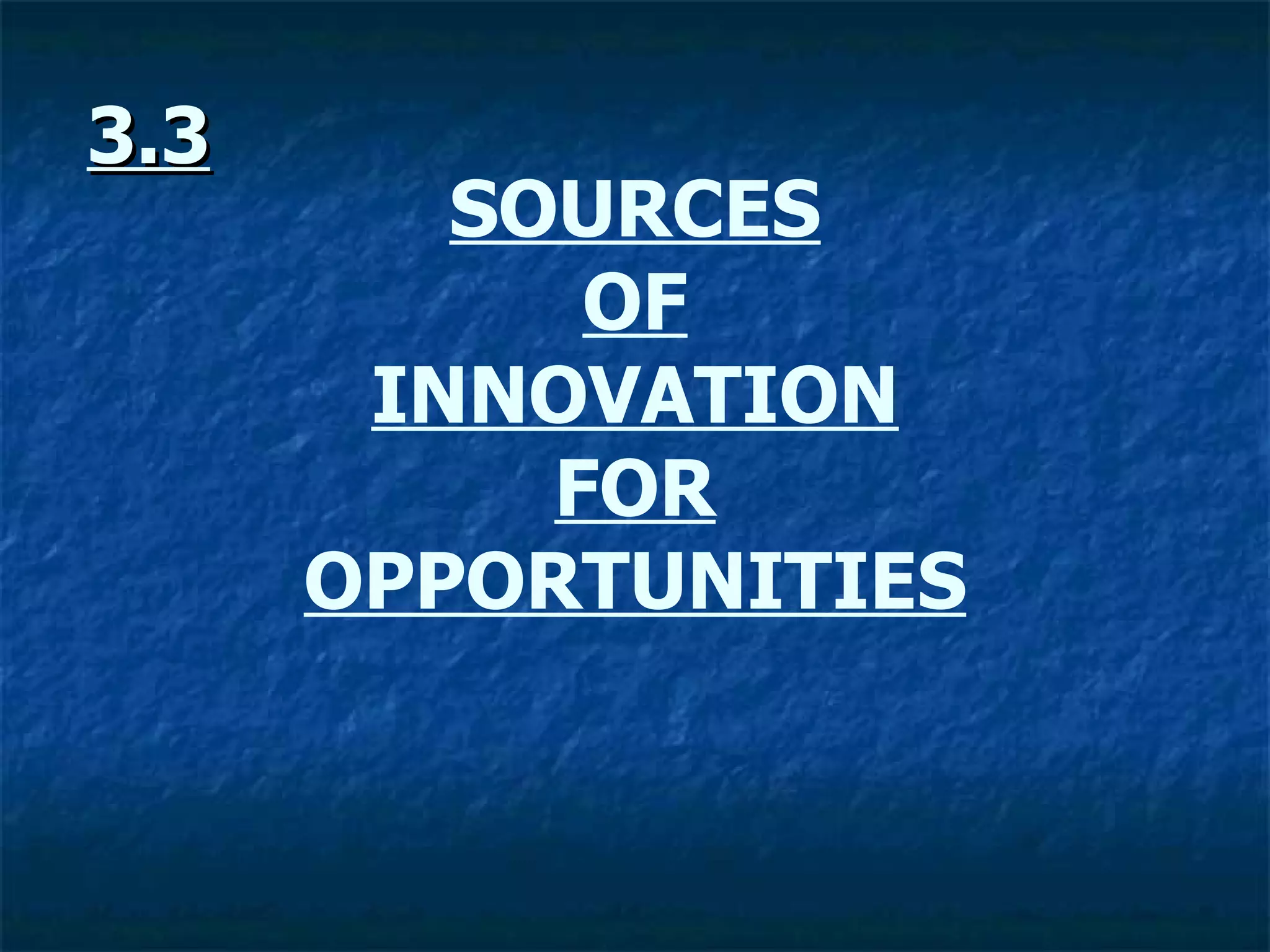 3.3

SOURCES
OF
INNOVATION
FOR
OPPORTUNITIES